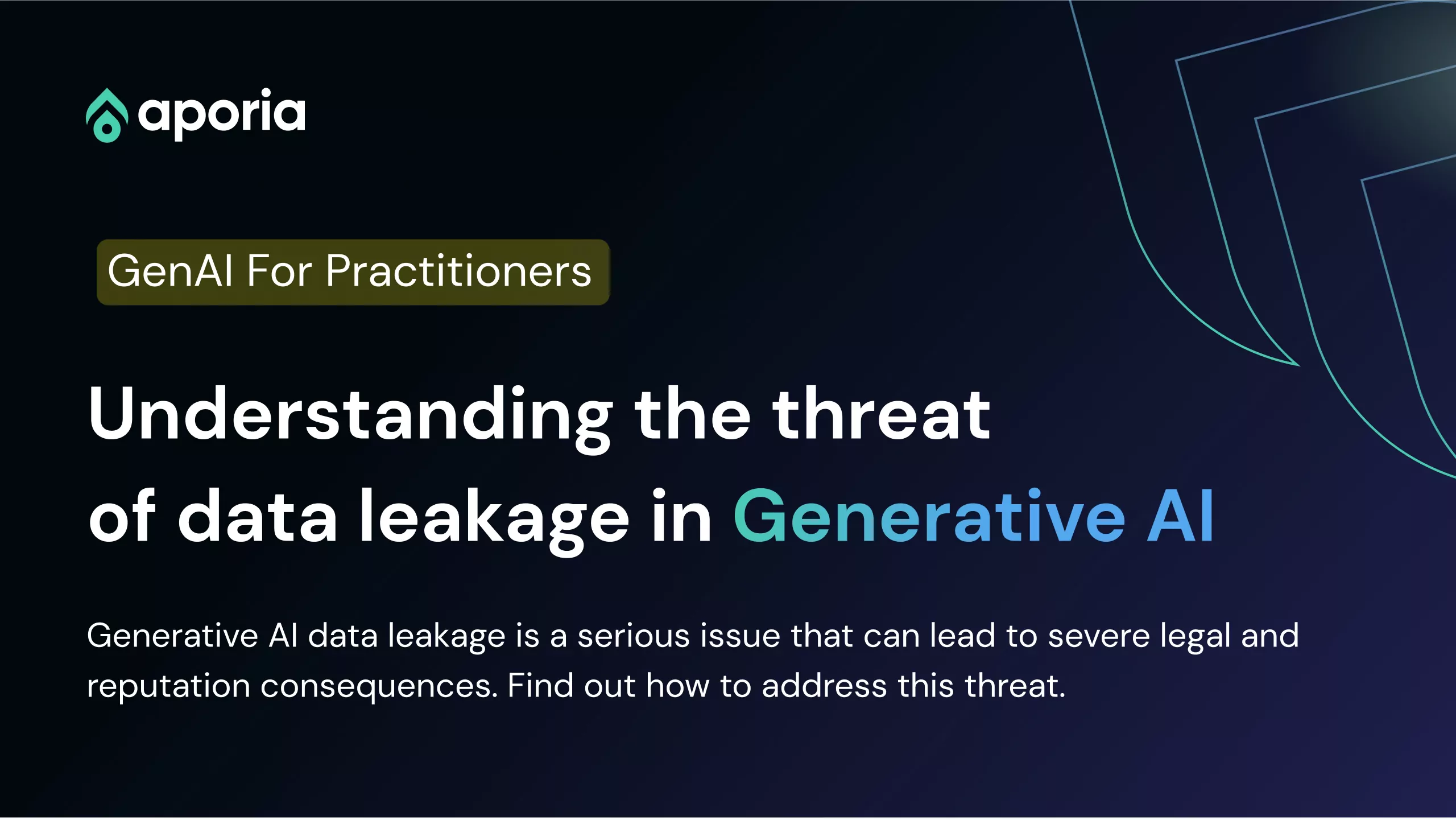 aporia

GenAI For Practitioners

Understanding the threat of data leakage in Generative AI

Generative AI data leakage is a serious issue that can lead to severe legal and reputation consequences. Find out how to address this threat.